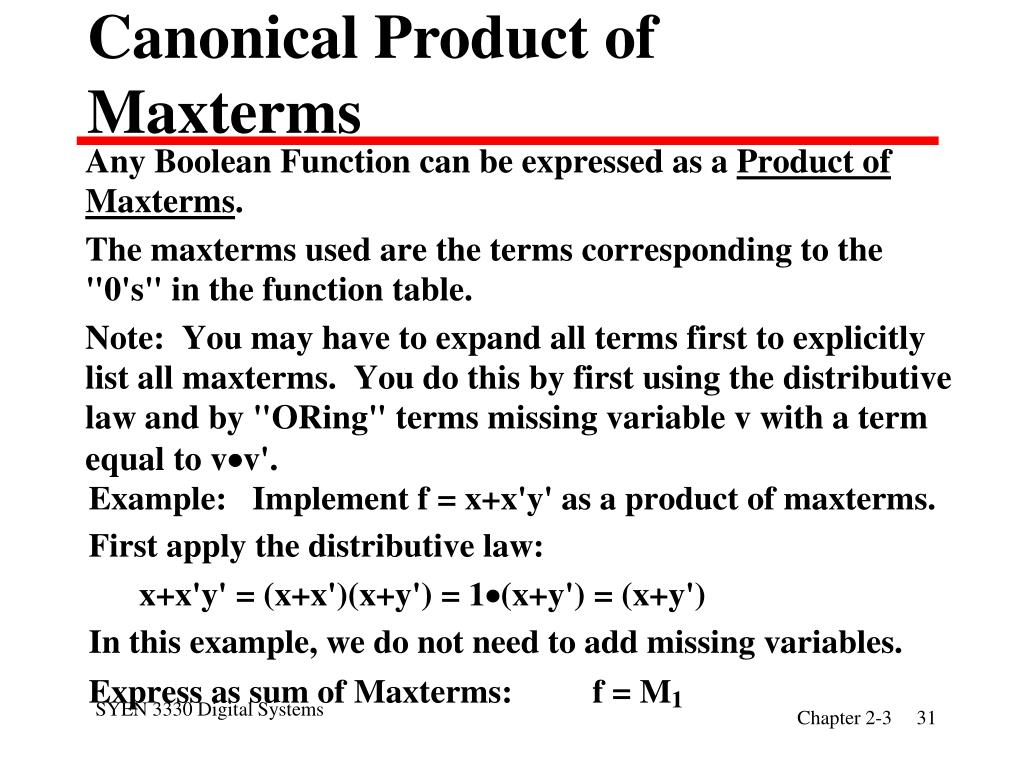 Canonical Product of Maxterms

Any Boolean Function can be expressed as a Product of Maxterms.

The maxterms used are the terms corresponding to the "0's" in the function table.

Note: You may have to expand all terms first to explicitly list all maxterms. You do this by first using the distributive law and by "ORing" terms missing variable v with a term equal to v•v'.

Example: Implement f = x+x'y' as a product of maxterms.

First apply the distributive law:

x+x'y' = (x+x')(x+y') = 1•(x+y') = (x+y')

In this example, we do not need to add missing variables.

Express as sum of Maxterms: f = $M_1$

SYEN 3330 Digital Systems

Chapter 2-3 31